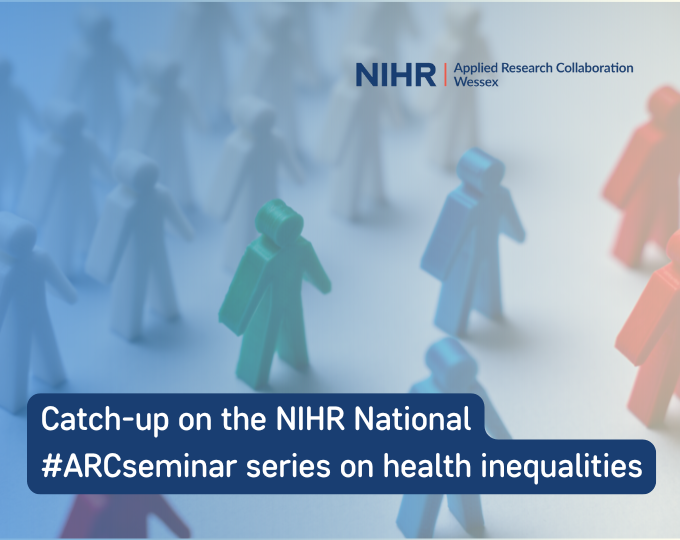 NIHR | Applied Research Collaboration Wessex

Catch-up on the NIHR National #ARCseminar series on health inequalities